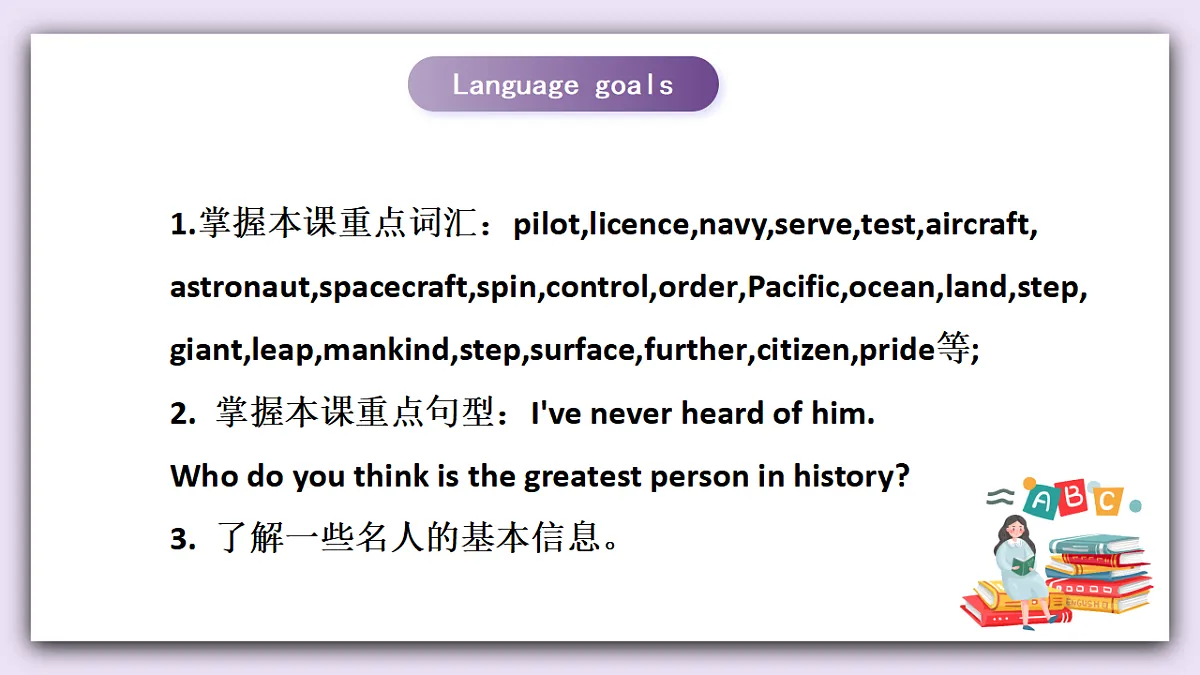 Language goals

1.掌握本课重点词汇：pilot,licence,navy,serve,test,aircraft, astronaut,spacecraft,spin,control,order,Pacific,ocean,land,step, giant,leap,mankind,step,surface,further,citizen,pride等;

2. 掌握本课重点句型：I've never heard of him.

Who do you think is the greatest person in history?

3. 了解一些名人的基本信息。

A B C